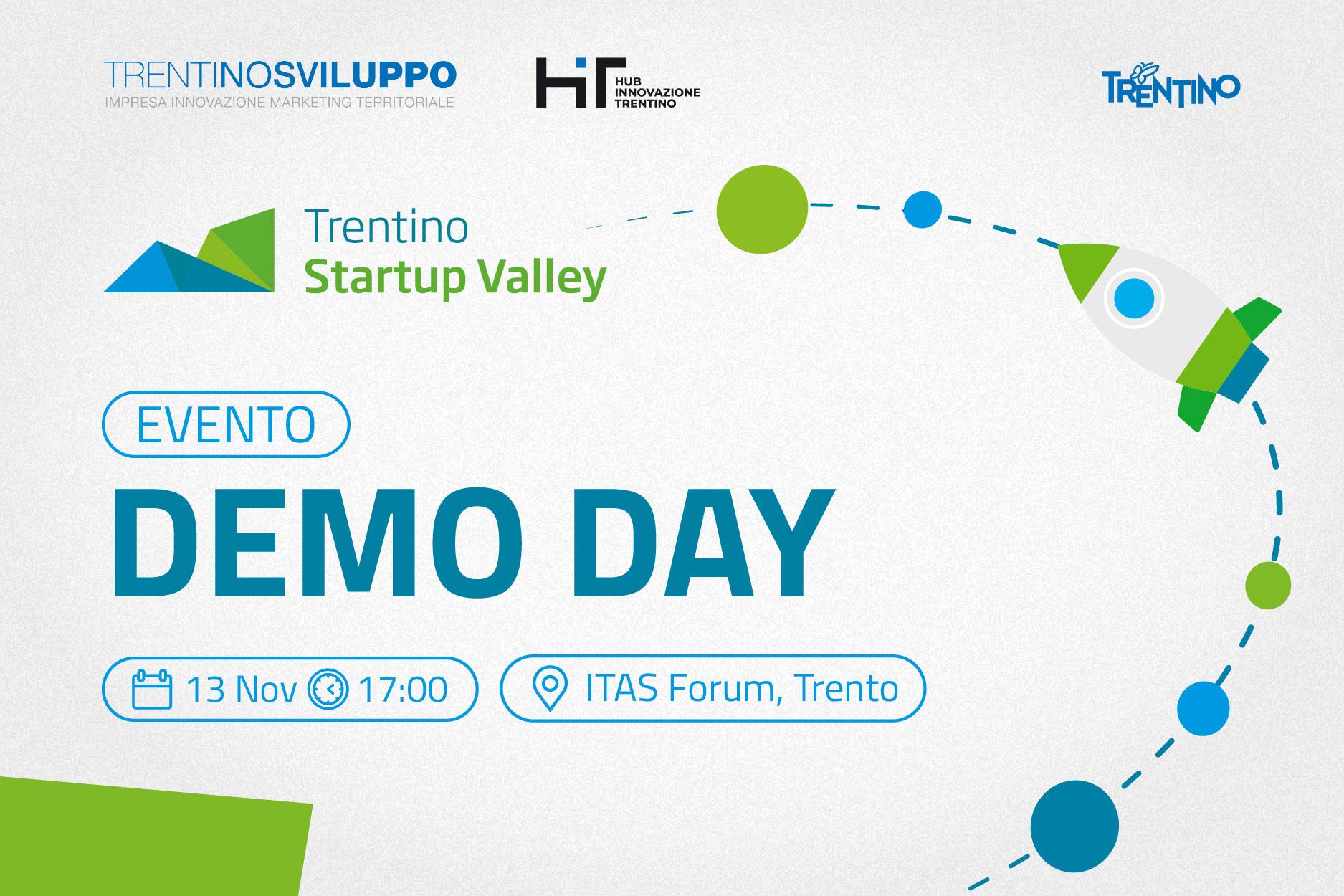 TRENTINOSVILUPPO
IMPRESA INNOVAZIONE MARKETING TERRITORIALE

HIT HUB INNOVAZIONE TRENTINO

TRENTINO

Trentino
Startup Valley

EVENTO

DEMO DAY

13 Nov 17:00

ITAS Forum, Trento